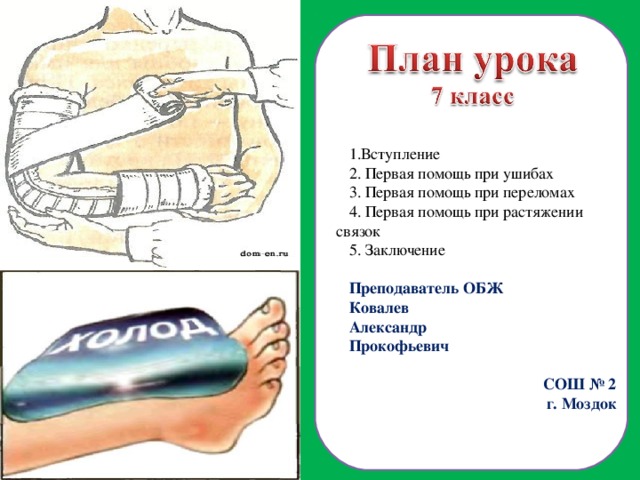 dom-en.ru

ХОЛОД

План урока
7 класс

1.Вступление
2. Первая помощь при ушибах
3. Первая помощь при переломах
4. Первая помощь при растяжении связок
5. Заключение

Преподаватель ОБЖ
Ковалев
Александр
Прокофьевич

СОШ № 2
г. Моздок